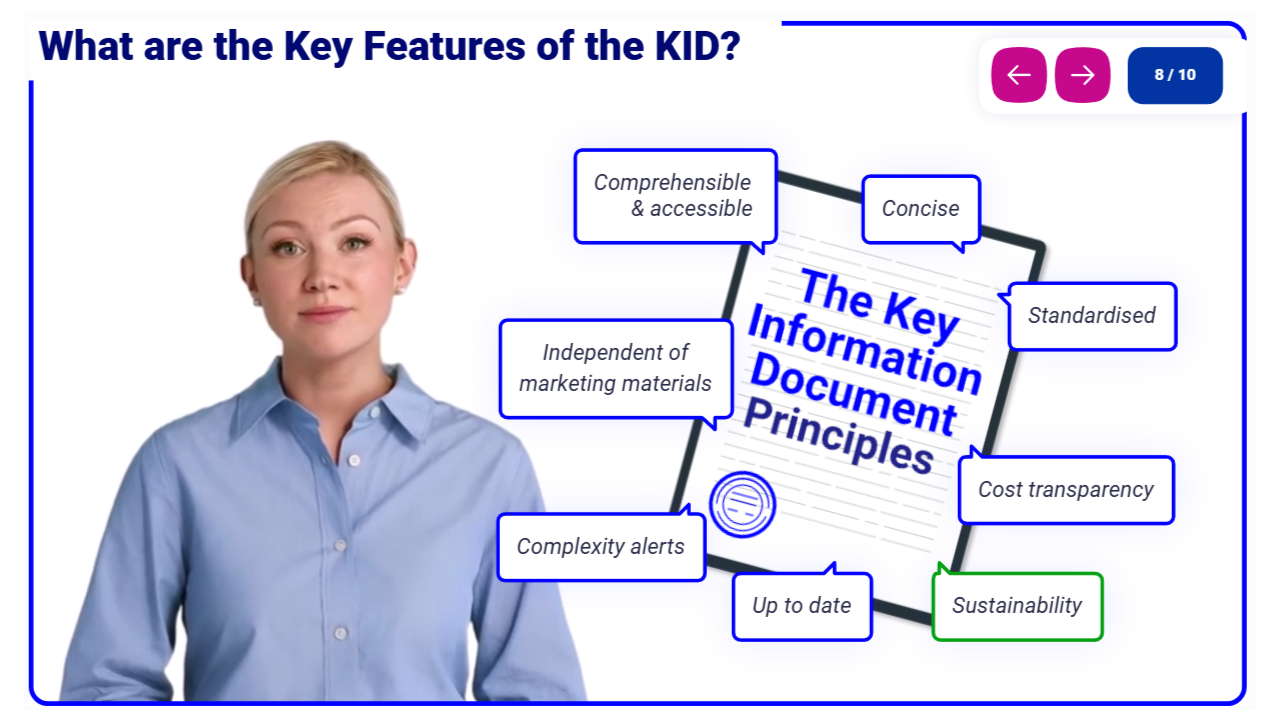 What are the Key Features of the KID?

8 / 10

Comprehensible & accessible

Concise

Standardised

Independent of marketing materials

The Key Information Document Principles

Cost transparency

Complexity alerts

Up to date

Sustainability